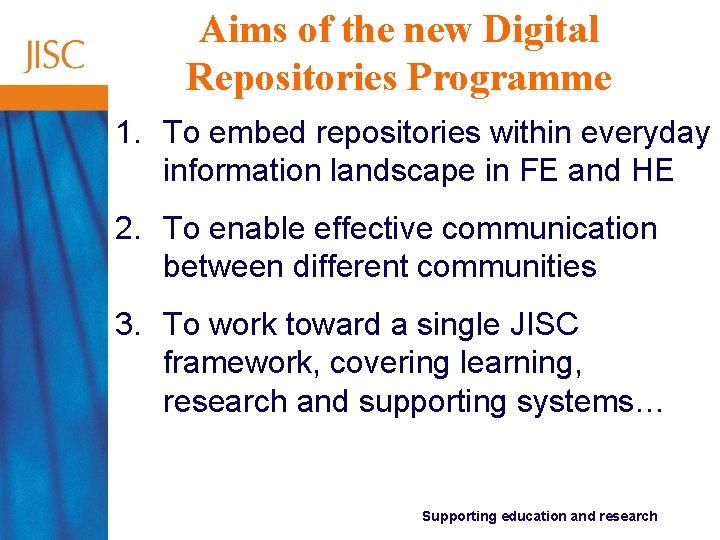 JISC

Aims of the new Digital Repositories Programme

1. To embed repositories within everyday information landscape in FE and HE

2. To enable effective communication between different communities

3. To work toward a single JISC framework, covering learning, research and supporting systems…

Supporting education and research